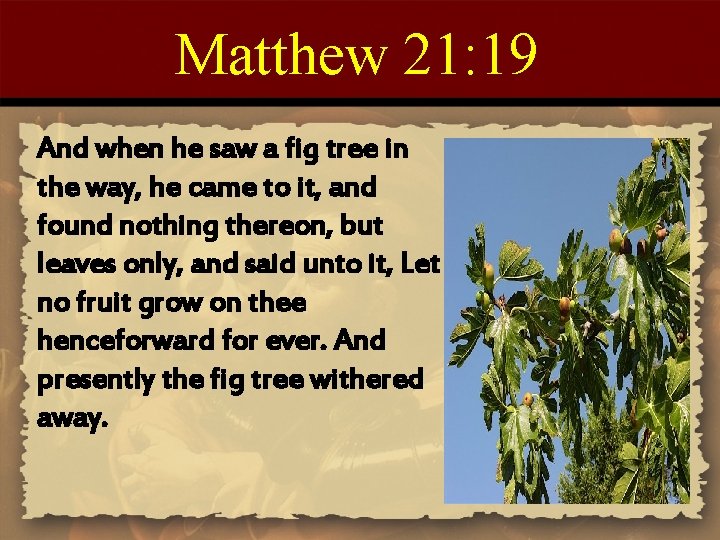 Matthew 21:19

And when he saw a fig tree in the way, he came to it, and found nothing thereon, but leaves only, and said unto it, Let no fruit grow on thee henceforward for ever. And presently the fig tree withered away.